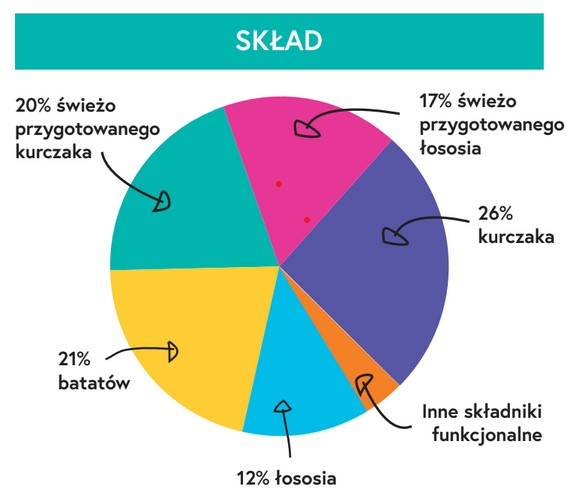 SKŁAD

20% świeżo przygotowanego kurczaka

17% świeżo przygotowanego łososia

26% kurczaka

21% batatów

Inne składniki funkcjonalne

12% łososia